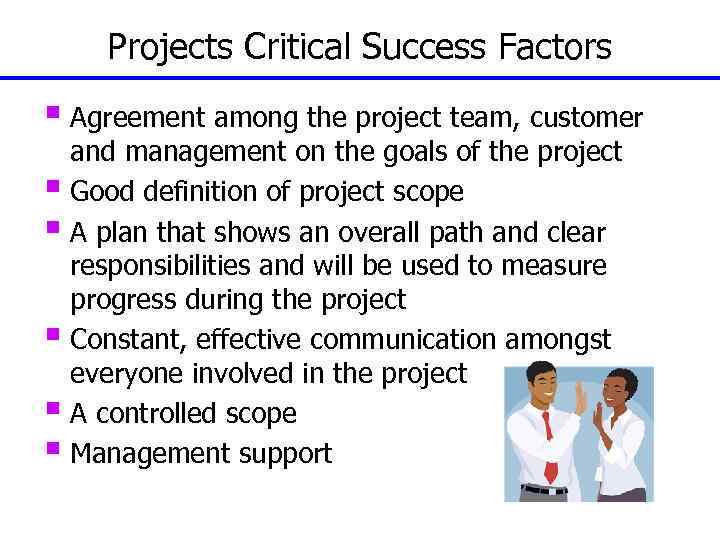 Projects Critical Success Factors

- Agreement among the project team, customer and management on the goals of the project
- Good definition of project scope
- A plan that shows an overall path and clear responsibilities and will be used to measure progress during the project
- Constant, effective communication amongst everyone involved in the project
- A controlled scope
- Management support